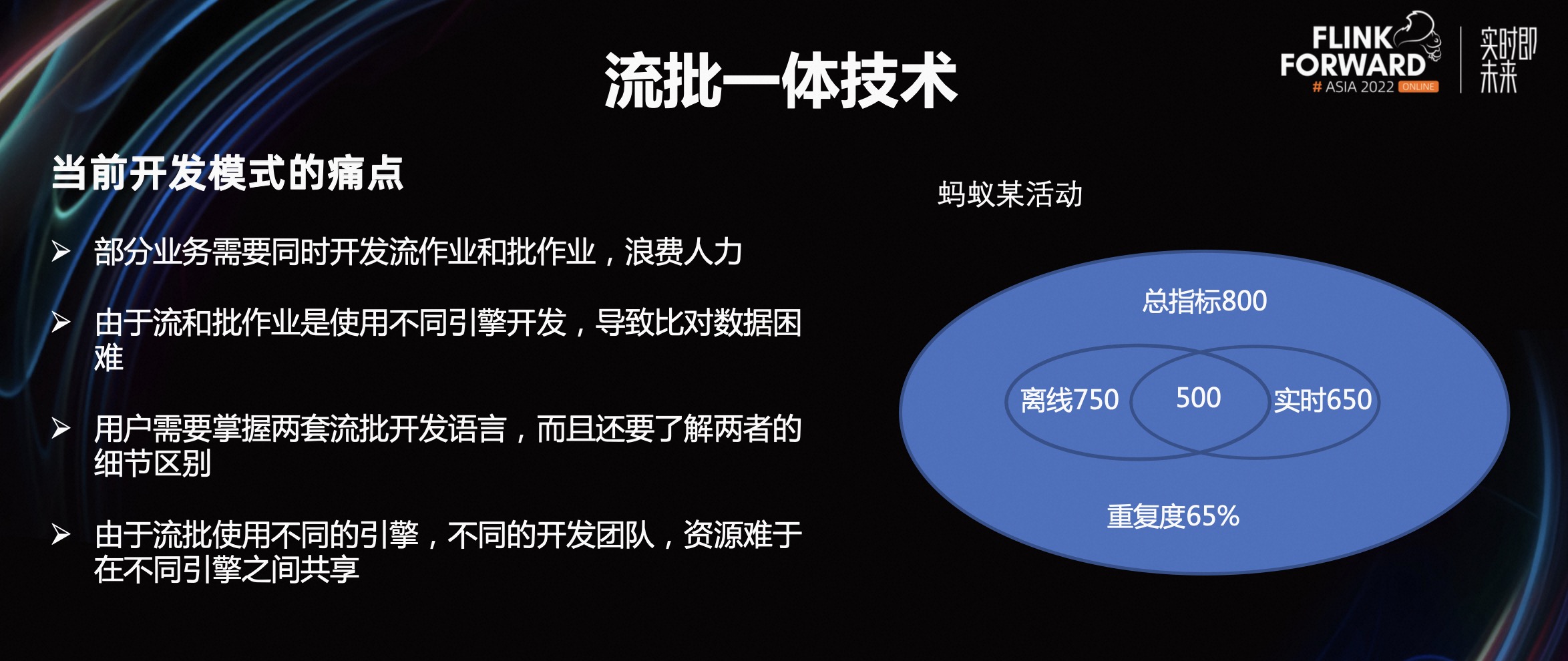 流批一体技术

FLINK FORWARD # ASIA 2022 ONLINE

实时即未来

当前开发模式的痛点

➢ 部分业务需要同时开发流作业和批作业，浪费人力

➢ 由于流和批作业是使用不同引擎开发，导致比对数据困难

➢ 用户需要掌握两套流批开发语言，而且还要了解两者的细节区别

➢ 由于流批使用不同的引擎，不同的开发团队，资源难于在不同引擎之间共享

蚂蚁某活动

总指标800

离线750

500

实时650

重复度65%